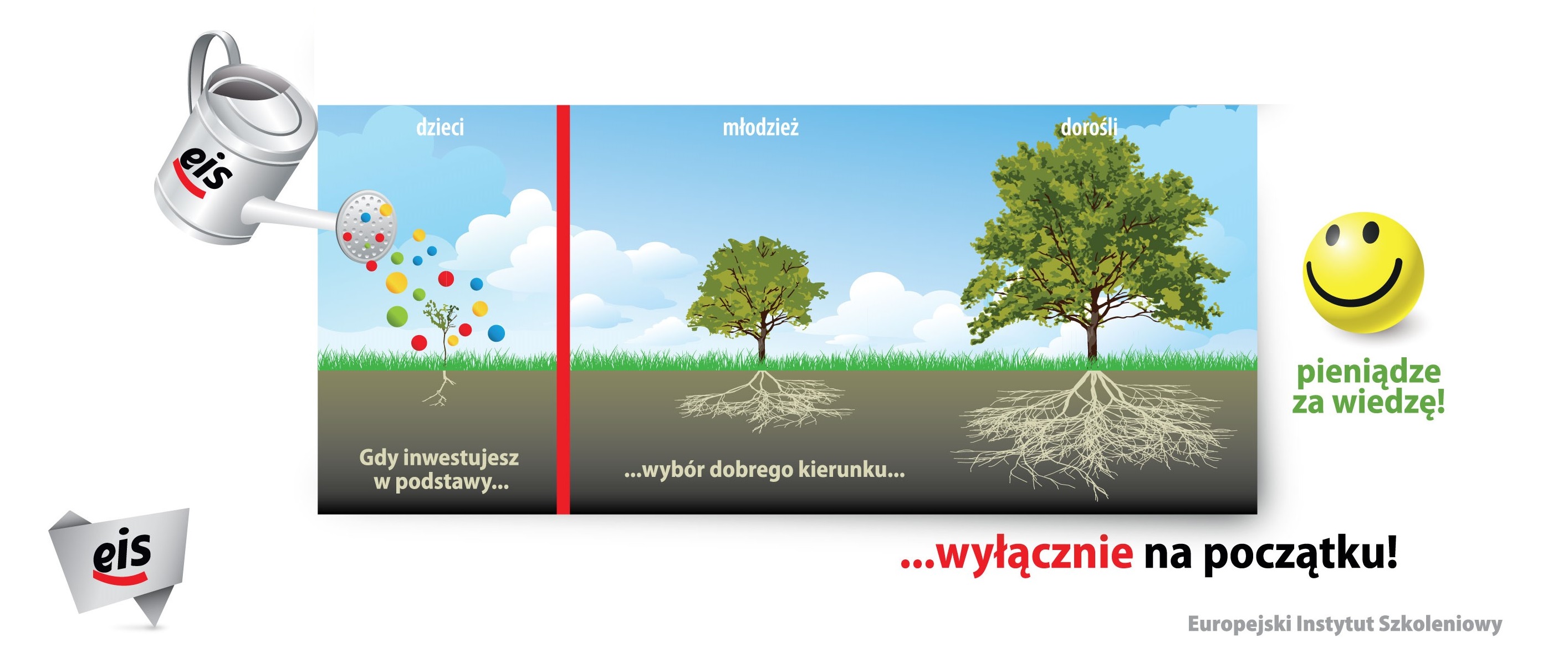 eis

dzieci

młodzież

dorośli

Gdy inwestujesz w podstawy...

...wybór dobrego kierunku...

pieniądze za wiedzę!

eis

...wyłącznie na początku!

Europejski Instytut Szkoleniowy